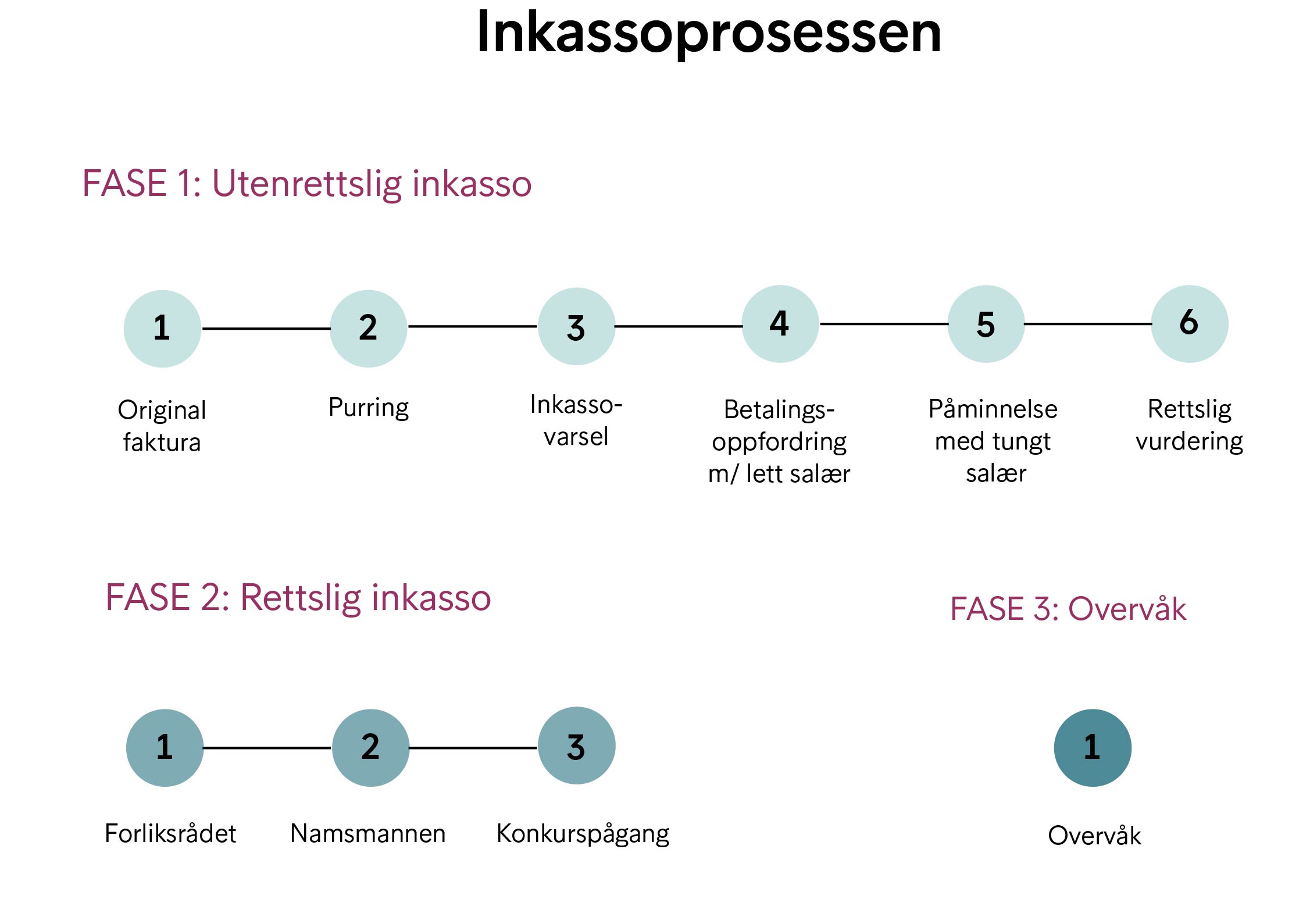 Inkassoprosessen

FASE 1: Utenrettslig inkasso

1
Original faktura

2
Purring

3
Inkassovarsel

4
Betalingsoppfordring m/ lett salær

5
Påminnelse med tungt salær

6
Rettslig vurdering

FASE 2: Rettslig inkasso

1
Forliksrådet

2
Namsmannen

3
Konkurspågang

FASE 3: Overvåk

1
Overvåk